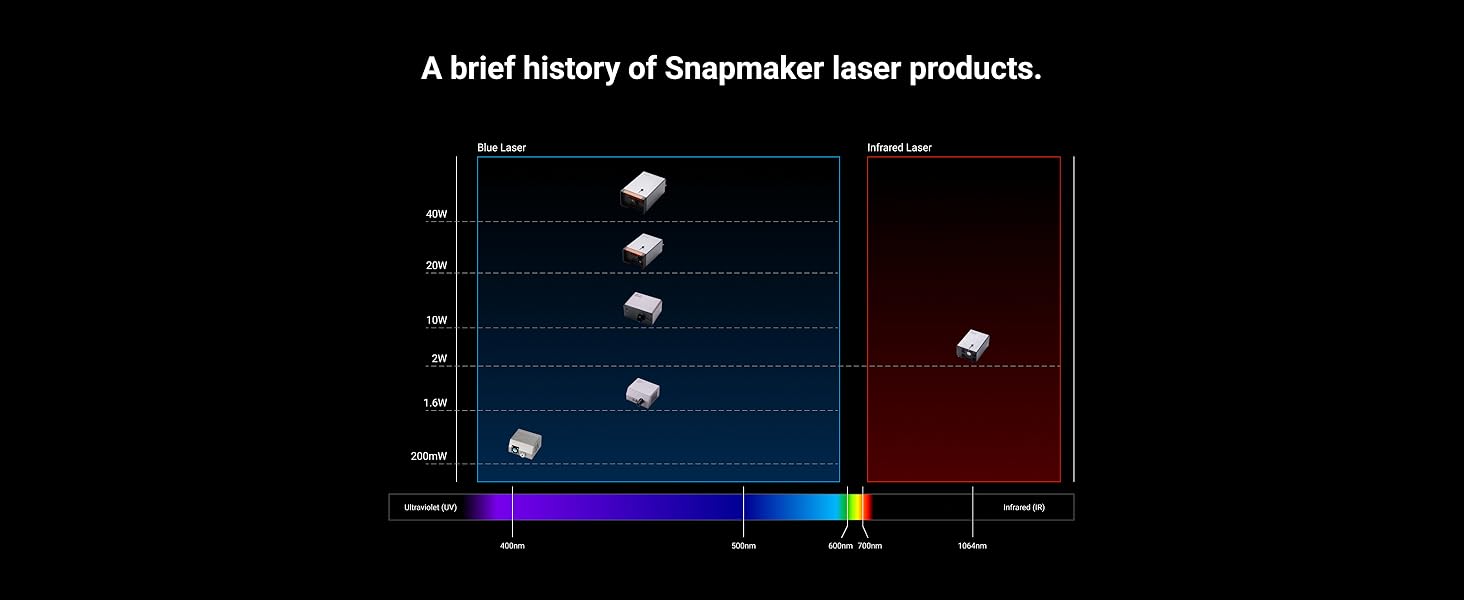 A brief history of Snapmaker laser products.

Blue Laser

Infrared Laser

40W

20W

10W

2W

1.6W

200mW

Ultraviolet (UV)

Infrared (IR)

400nm

500nm

600nm

700nm

1064nm